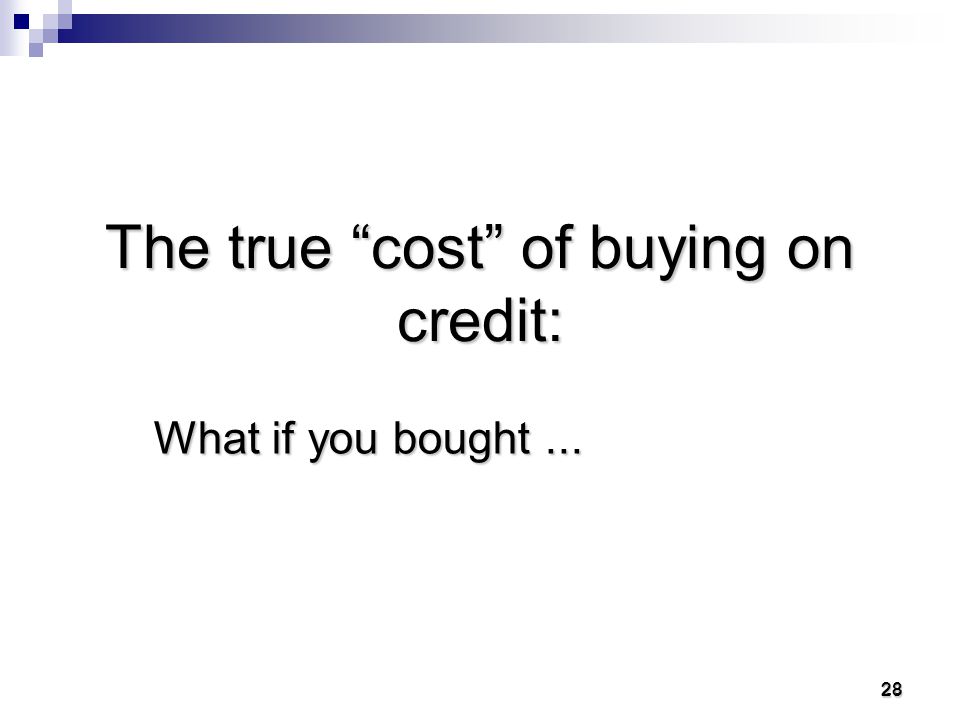 The true “cost” of buying on credit:

What if you bought ...

28